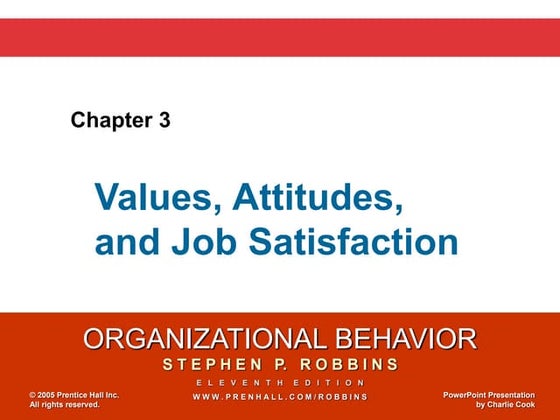 Chapter 3

Values, Attitudes, and Job Satisfaction

ORGANIZATIONAL BEHAVIOR
STEPHEN P. ROBBINS
ELEVENTH EDITION
WWW.PRENHALL.COM/ROBBINS

© 2005 Prentice Hall Inc. All rights reserved.

PowerPoint Presentation by Charlie Cook